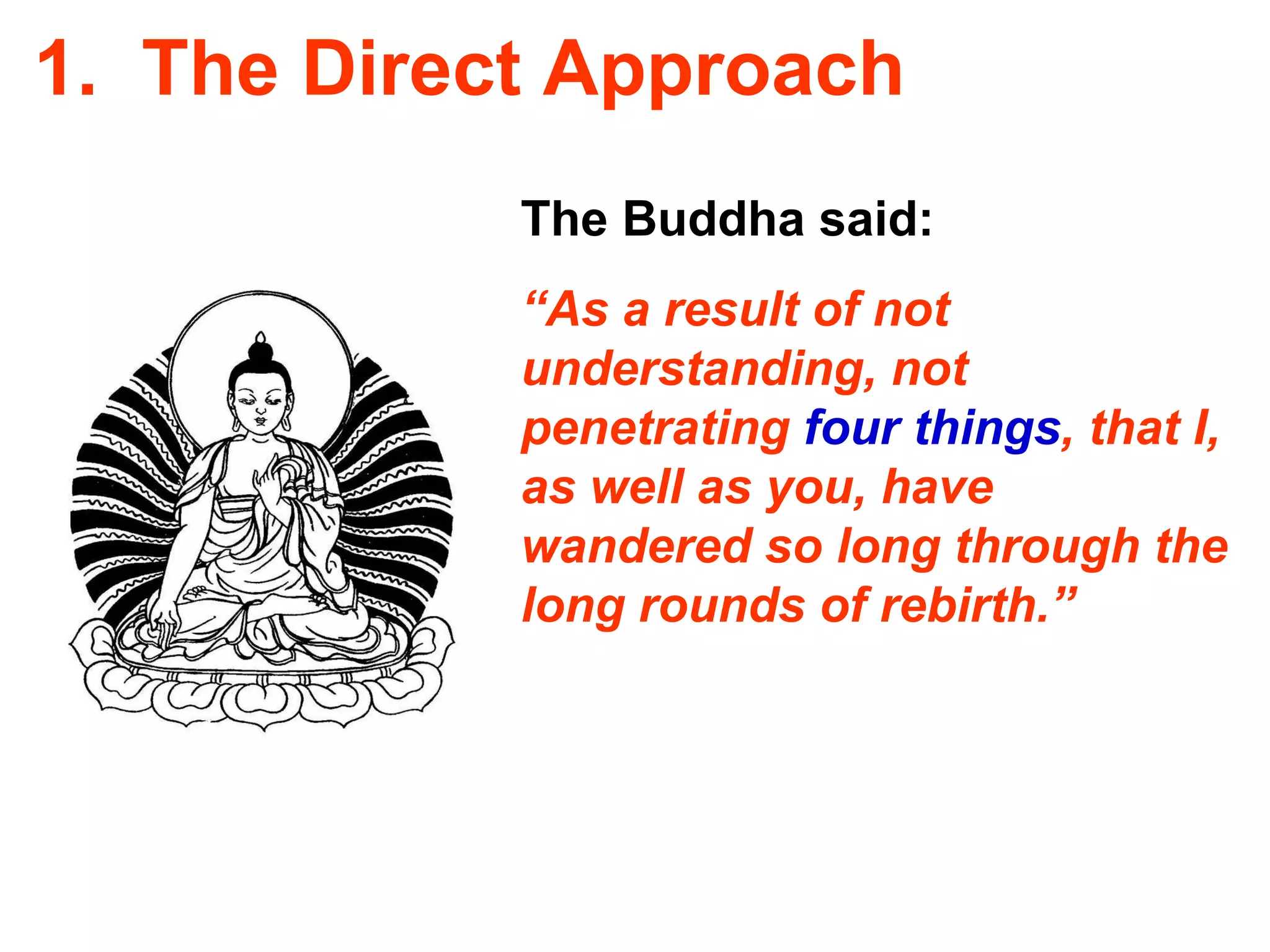 1. The Direct Approach

The Buddha said:

“As a result of not understanding, not penetrating four things, that I, as well as you, have wandered so long through the long rounds of rebirth.”